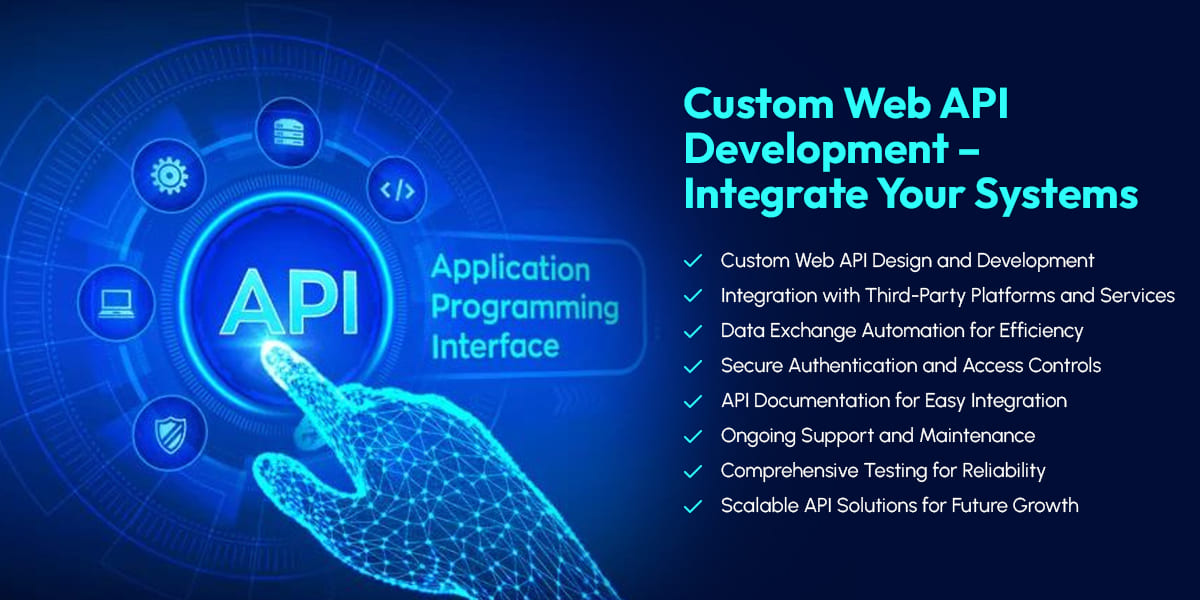 API

Application Programming Interface

</>

Custom Web API Development – Integrate Your Systems

✓ Custom Web API Design and Development
✓ Integration with Third-Party Platforms and Services
✓ Data Exchange Automation for Efficiency
✓ Secure Authentication and Access Controls
✓ API Documentation for Easy Integration
✓ Ongoing Support and Maintenance
✓ Comprehensive Testing for Reliability
✓ Scalable API Solutions for Future Growth